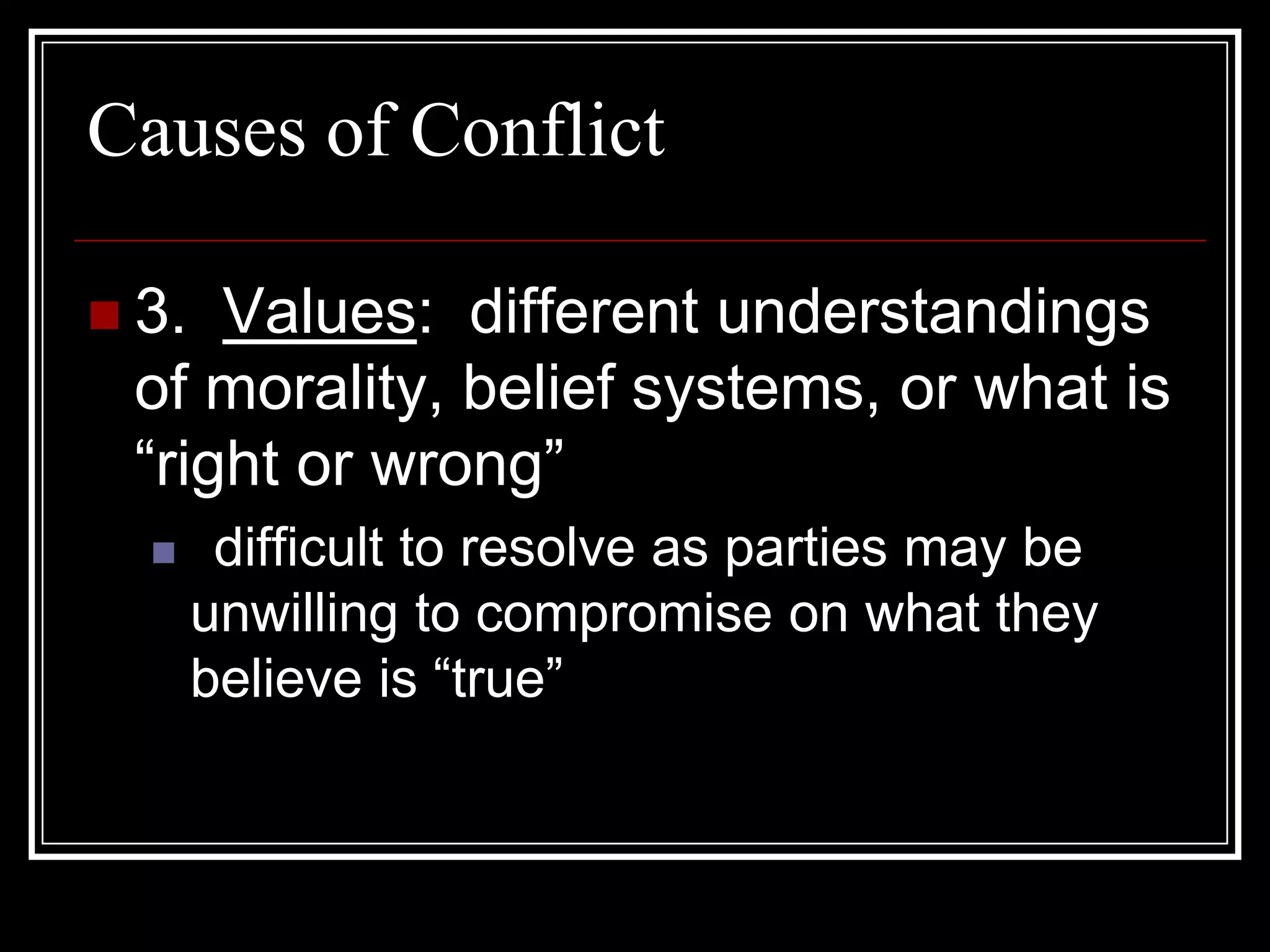 Causes of Conflict

3. Values: different understandings of morality, belief systems, or what is “right or wrong”

difficult to resolve as parties may be unwilling to compromise on what they believe is “true”